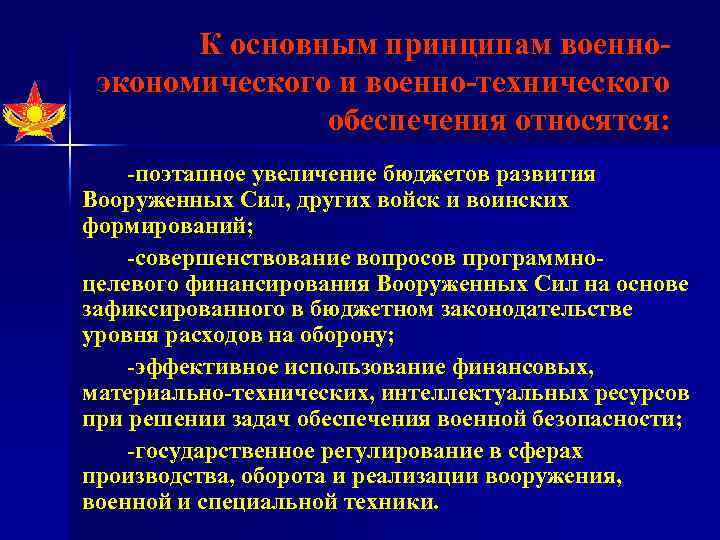 К основным принципам военно-экономического и военно-технического обеспечения относятся:

-поэтапное увеличение бюджетов развития Вооруженных Сил, других войск и воинских формирований;

-совершенствование вопросов программно-целевого финансирования Вооруженных Сил на основе зафиксированного в бюджетном законодательстве уровня расходов на оборону;

-эффективное использование финансовых, материально-технических, интеллектуальных ресурсов при решении задач обеспечения военной безопасности;

-государственное регулирование в сферах производства, оборота и реализации вооружения, военной и специальной техники.